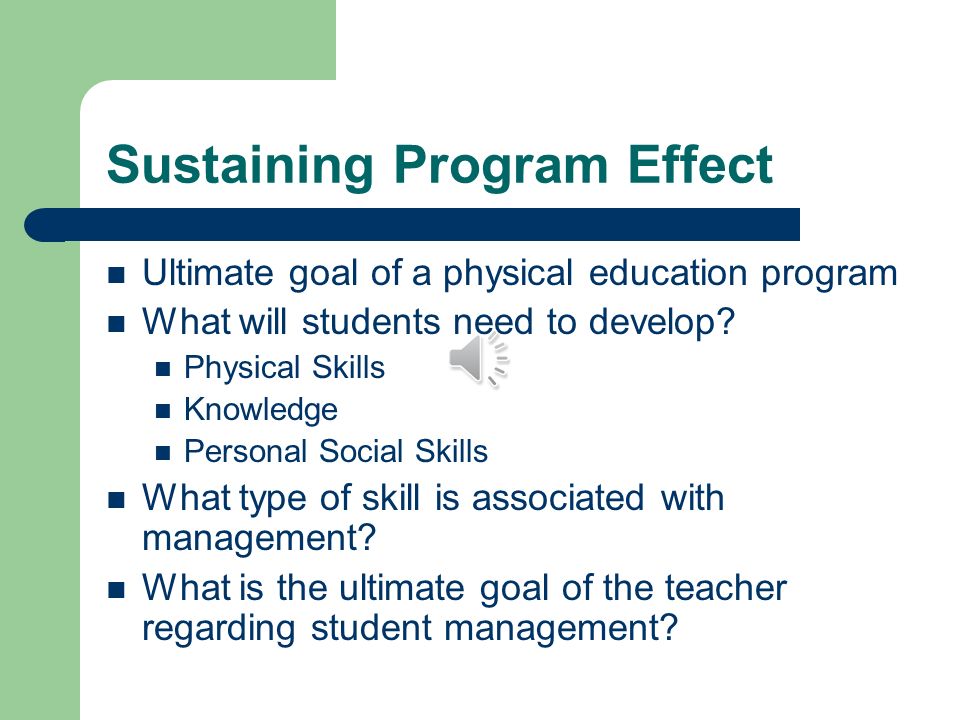 Sustaining Program Effect

- Ultimate goal of a physical education program
- What will students need to develop?
  - Physical Skills
  - Knowledge
  - Personal Social Skills
- What type of skill is associated with management?
- What is the ultimate goal of the teacher regarding student management?